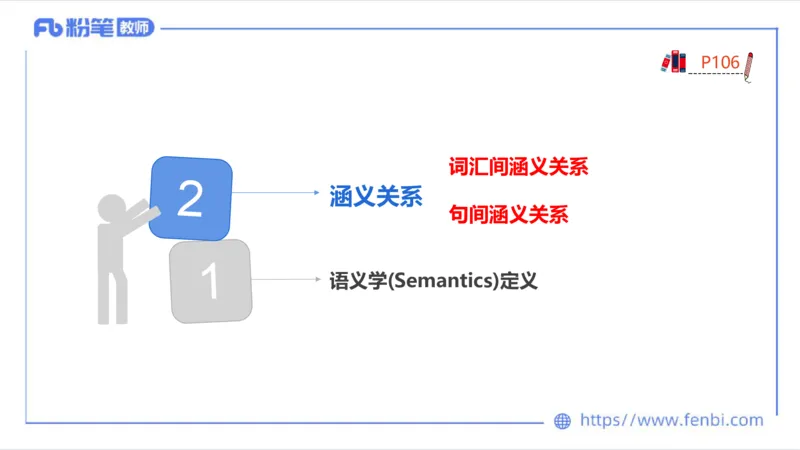 Fb 粉笔 教师

P106

2

涵义关系

词汇间涵义关系

句间涵义关系

1

语义学(Semantics)定义

https//www.fenbi.com